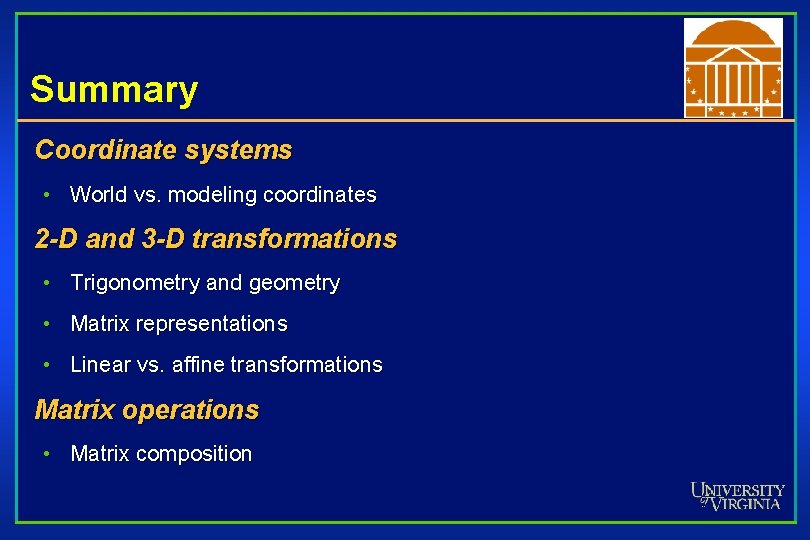 Summary

Coordinate systems

• World vs. modeling coordinates

2-D and 3-D transformations

• Trigonometry and geometry

• Matrix representations

• Linear vs. affine transformations

Matrix operations

• Matrix composition

UNIVERSITY of VIRGINIA